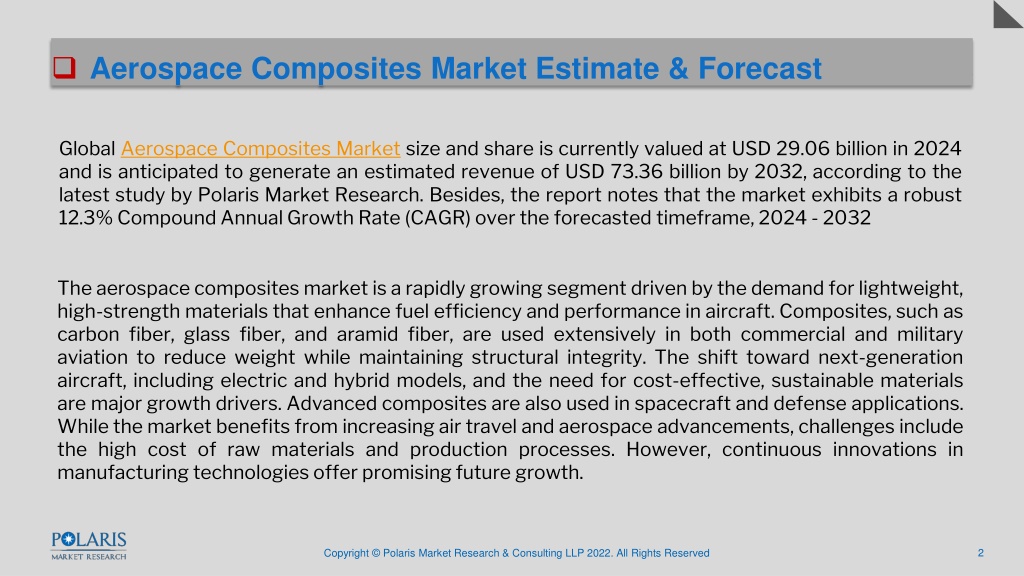 Aerospace Composites Market Estimate & Forecast

Global Aerospace Composites Market size and share is currently valued at USD 29.06 billion in 2024 and is anticipated to generate an estimated revenue of USD 73.36 billion by 2032, according to the latest study by Polaris Market Research. Besides, the report notes that the market exhibits a robust 12.3% Compound Annual Growth Rate (CAGR) over the forecasted timeframe, 2024 - 2032

The aerospace composites market is a rapidly growing segment driven by the demand for lightweight, high-strength materials that enhance fuel efficiency and performance in aircraft. Composites, such as carbon fiber, glass fiber, and aramid fiber, are used extensively in both commercial and military aviation to reduce weight while maintaining structural integrity. The shift toward next-generation aircraft, including electric and hybrid models, and the need for cost-effective, sustainable materials are major growth drivers. Advanced composites are also used in spacecraft and defense applications. While the market benefits from increasing air travel and aerospace advancements, challenges include the high cost of raw materials and production processes. However, continuous innovations in manufacturing technologies offer promising future growth.

POLARIS
MARKET RESEARCH

Copyright © Polaris Market Research & Consulting LLP 2022. All Rights Reserved

2